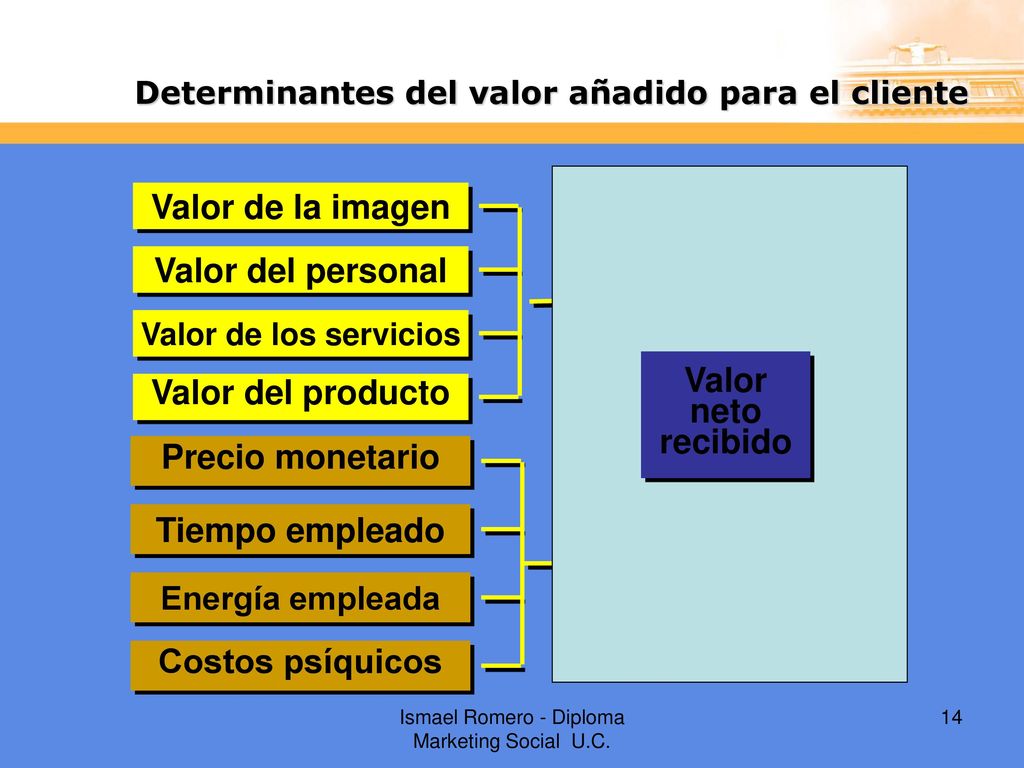 Determinantes del valor añadido para el cliente

Valor de la imagen

Valor del personal

Valor de los servicios

Valor del producto

Precio monetario

Tiempo empleado

Energía empleada

Costos psíquicos

Valor neto recibido

Ismael Romero - Diploma Marketing Social U.C.

14